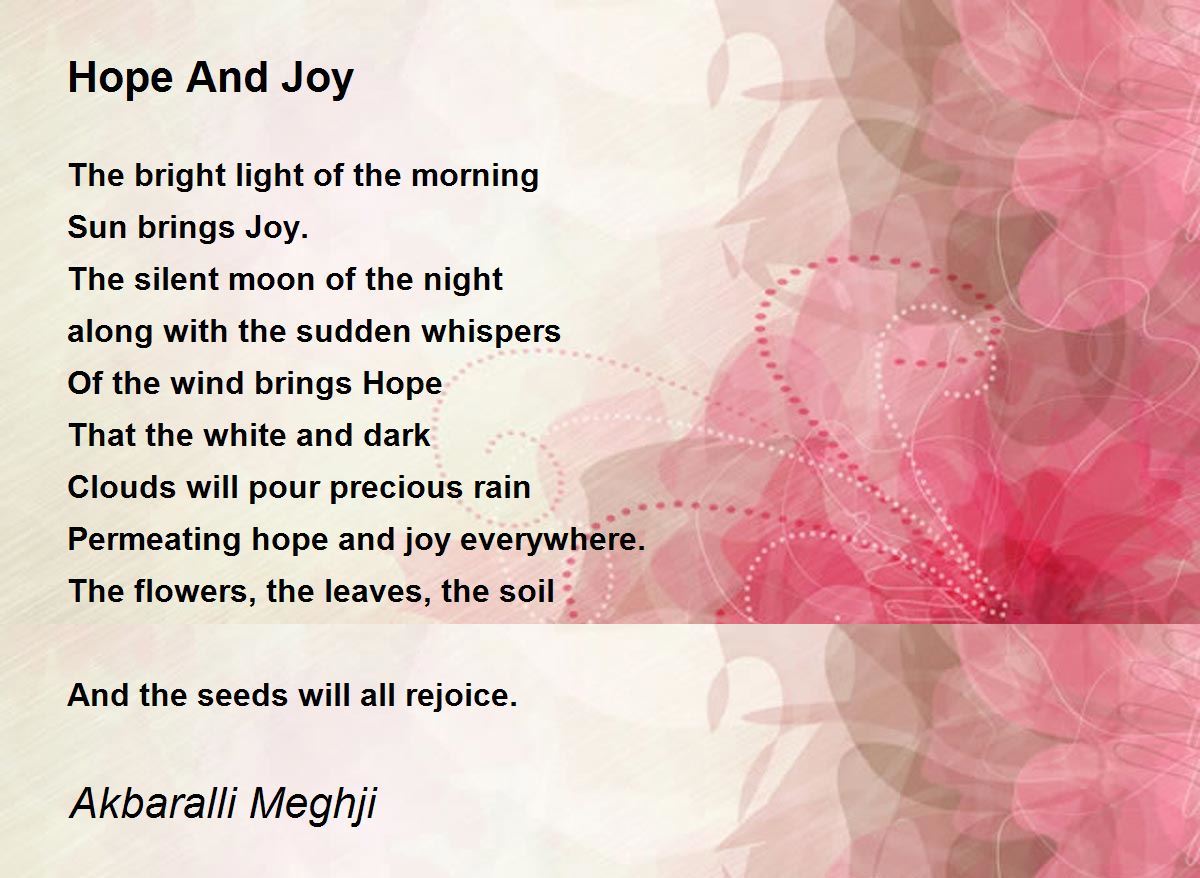 Hope And Joy

The bright light of the morning
Sun brings Joy.
The silent moon of the night
along with the sudden whispers
Of the wind brings Hope
That the white and dark
Clouds will pour precious rain
Permeating hope and joy everywhere.
The flowers, the leaves, the soil

And the seeds will all rejoice.

Akbaralli Meghji